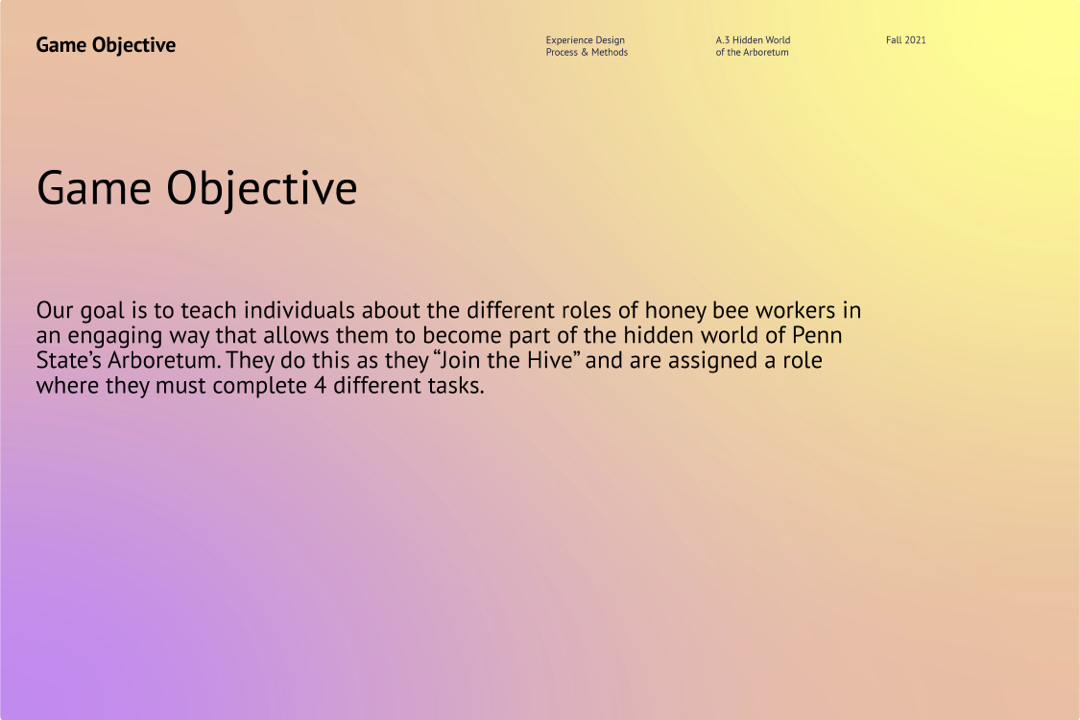 Game Objective

Experience Design
Process & Methods

A.3 Hidden World
of the Arboretum

Fall 2021

Game Objective

Our goal is to teach individuals about the different roles of honey bee workers in an engaging way that allows them to become part of the hidden world of Penn State's Arboretum. They do this as they "Join the Hive" and are assigned a role where they must complete 4 different tasks.